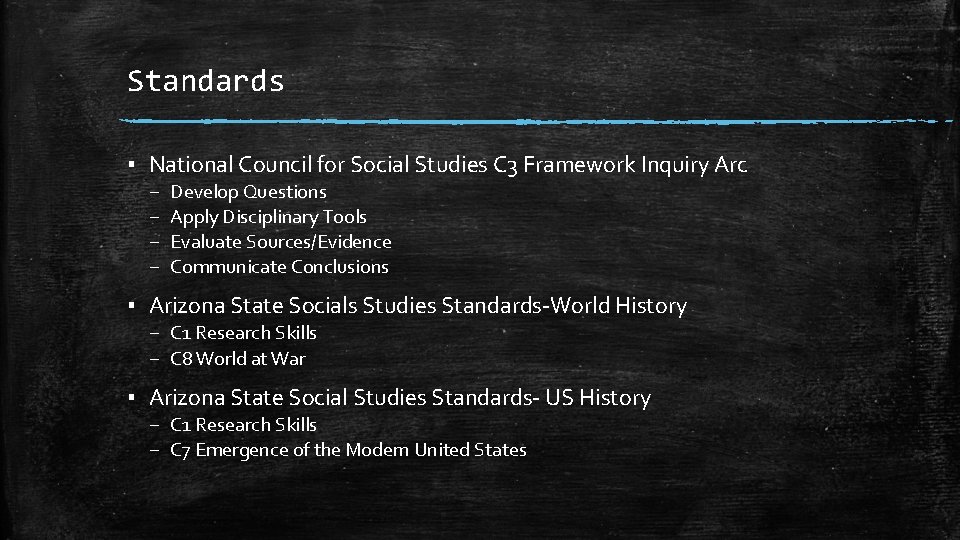 Standards

▪ National Council for Social Studies C3 Framework Inquiry Arc
– Develop Questions
– Apply Disciplinary Tools
– Evaluate Sources/Evidence
– Communicate Conclusions

▪ Arizona State Socials Studies Standards-World History
– C1 Research Skills
– C8 World at War

▪ Arizona State Social Studies Standards- US History
– C1 Research Skills
– C7 Emergence of the Modern United States